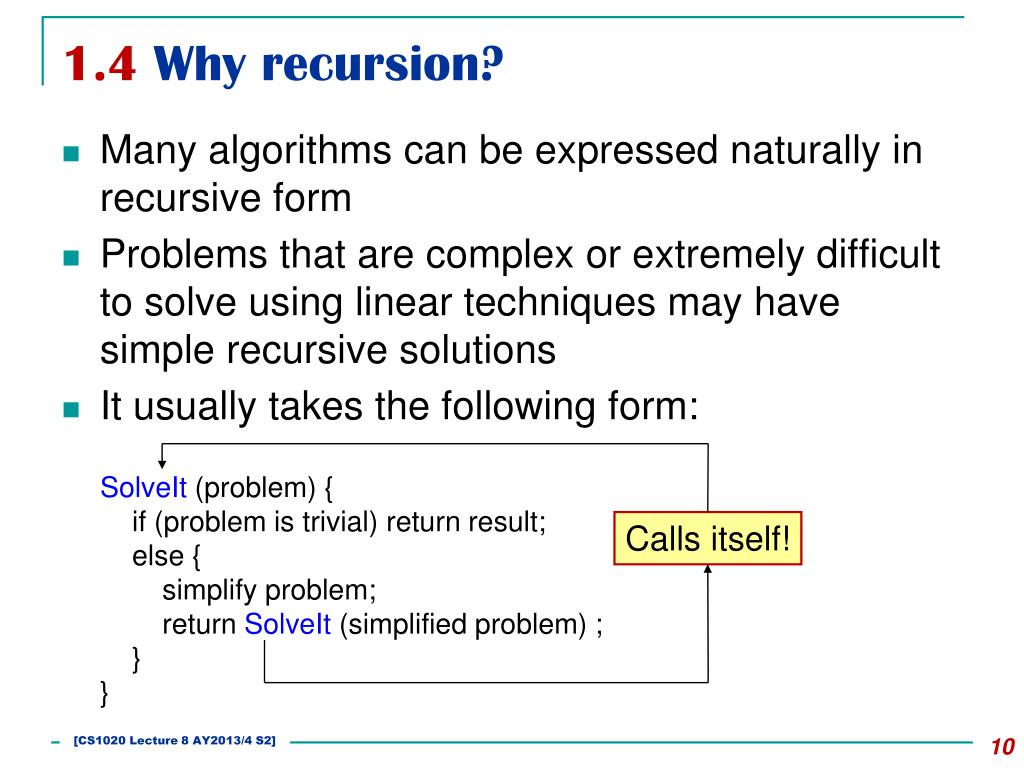 1.4 Why recursion?

Many algorithms can be expressed naturally in recursive form

Problems that are complex or extremely difficult to solve using linear techniques may have simple recursive solutions

It usually takes the following form:

SolveIt (problem) {
if (problem is trivial) return result;
else {
simplify problem;
return SolveIt (simplified problem) ;
}
}

Calls itself!

[CS1020 Lecture 8 AY2013/4 S2]

10